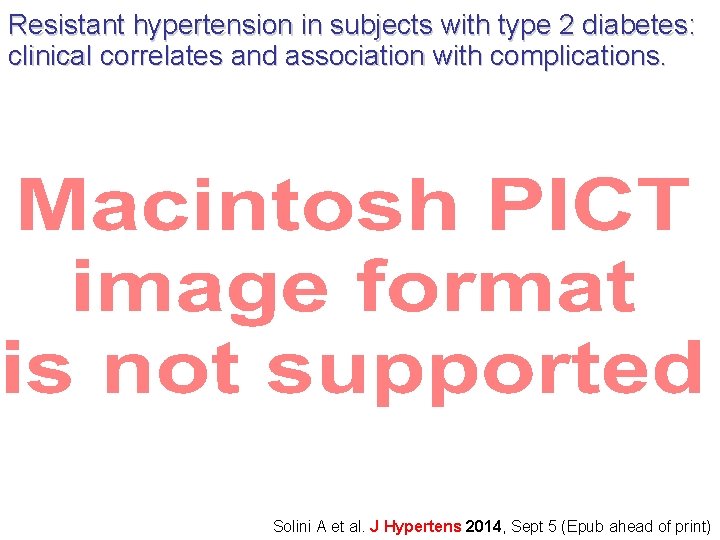 Resistant hypertension in subjects with type 2 diabetes: clinical correlates and association with complications.

Macintosh PICT image format is not supported

Solini A et al. J Hypertens 2014, Sept 5 (Epub ahead of print)